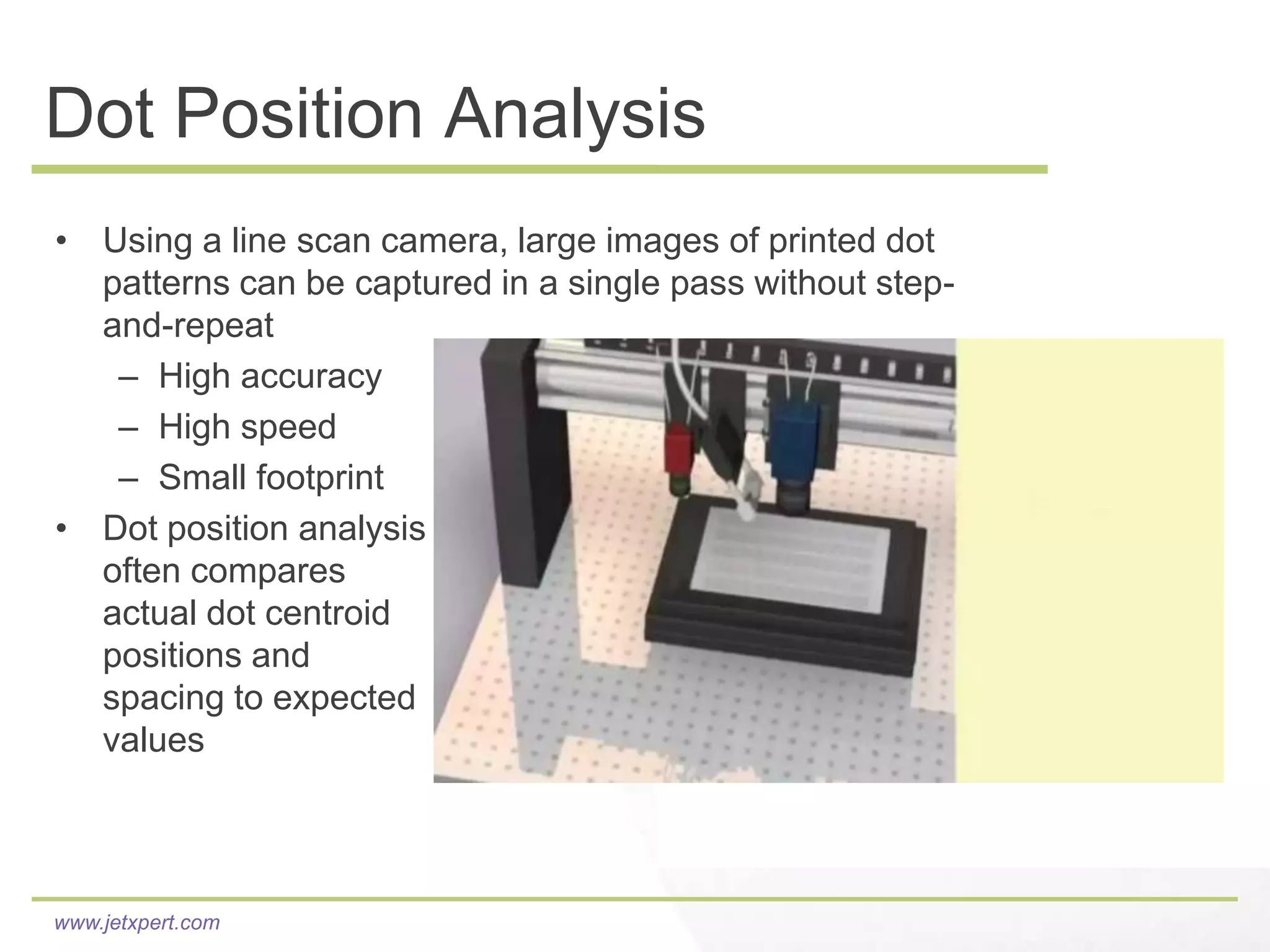 Dot Position Analysis

• Using a line scan camera, large images of printed dot patterns can be captured in a single pass without step-and-repeat
  – High accuracy
  – High speed
  – Small footprint
• Dot position analysis often compares actual dot centroid positions and spacing to expected values

www.jetxpert.com